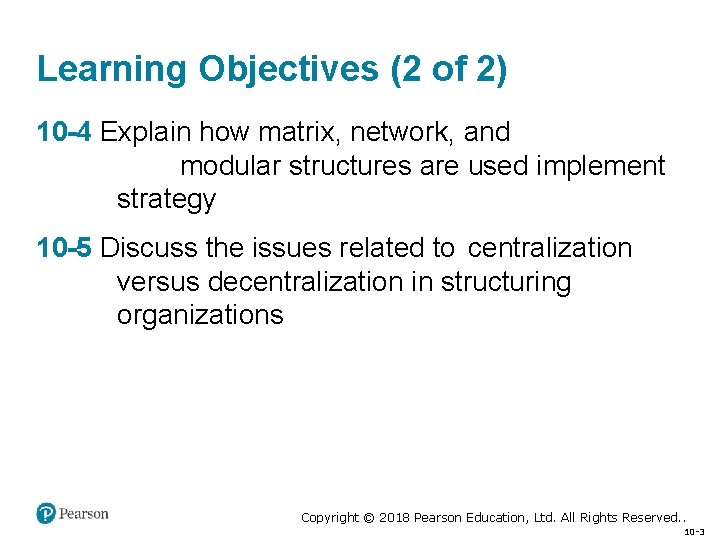 Learning Objectives (2 of 2)

10-4 Explain how matrix, network, and modular structures are used implement strategy

10-5 Discuss the issues related to centralization versus decentralization in structuring organizations

Pearson

Copyright © 2018 Pearson Education, Ltd. All Rights Reserved..

10-3